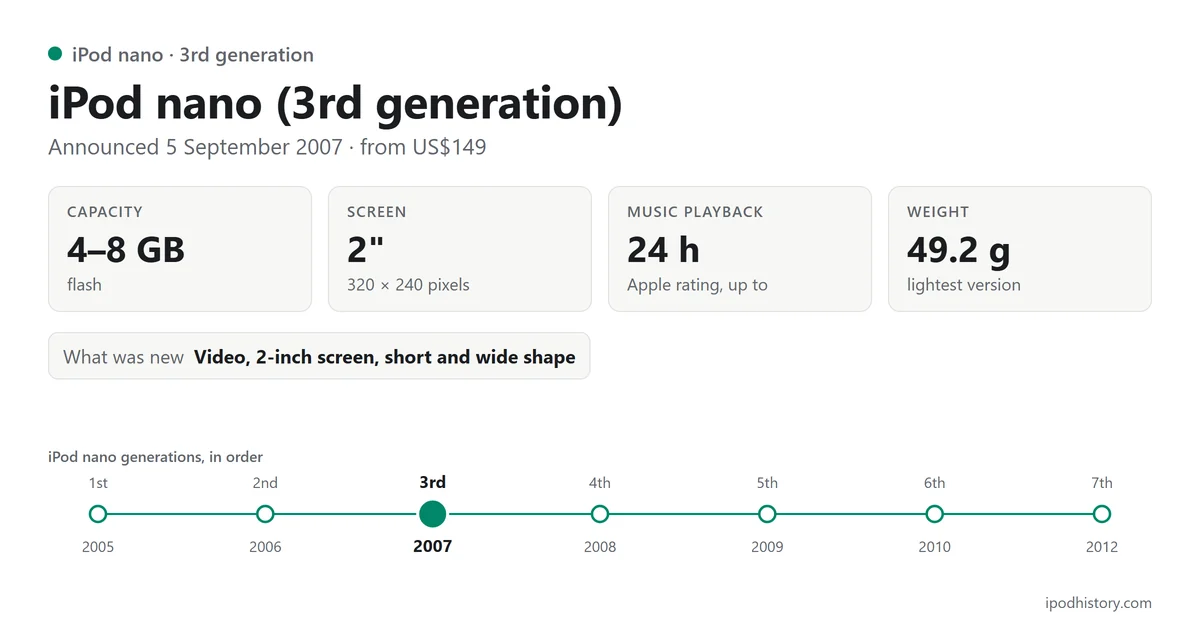 iPod nano · 3rd generation

iPod nano (3rd generation)

Announced 5 September 2007 · from US$149

CAPACITY
4–8 GB
flash

SCREEN
2"
320 × 240 pixels

MUSIC PLAYBACK
24 h
Apple rating, up to

WEIGHT
49.2 g
lightest version

What was new Video, 2-inch screen, short and wide shape

iPod nano generations, in order

1st
2005

2nd
2006

3rd
2007

4th
2008

5th
2009

6th
2010

7th
2012

ipodhistory.com